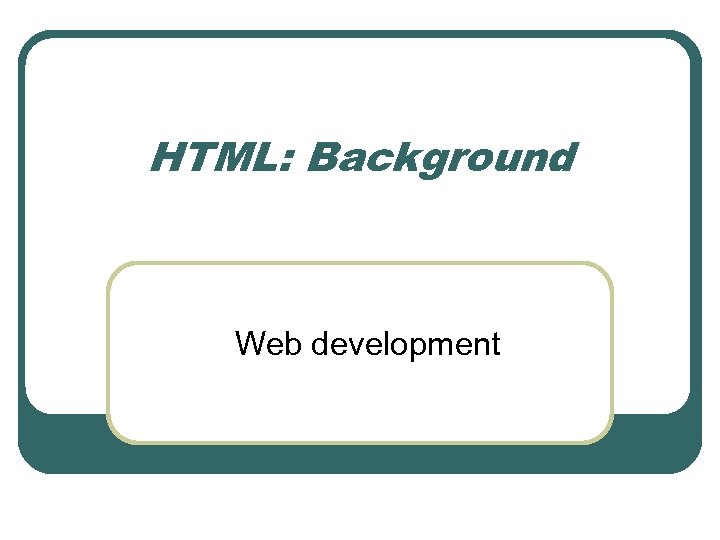 HTML: Background

Web development